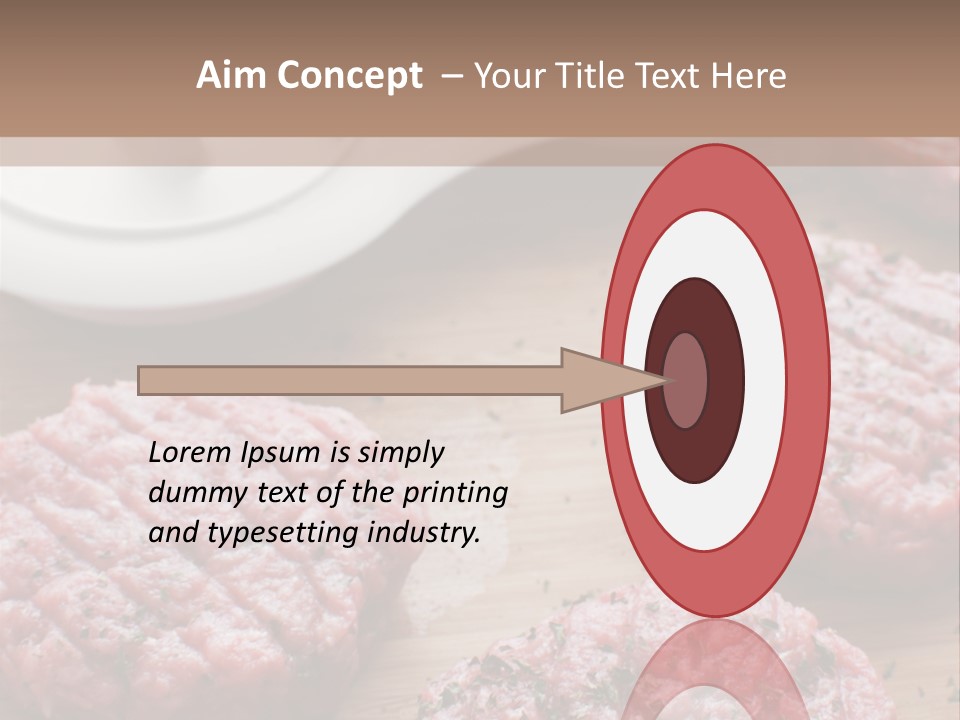 Aim Concept – Your Title Text Here

Lorem Ipsum is simply dummy text of the printing and typesetting industry.